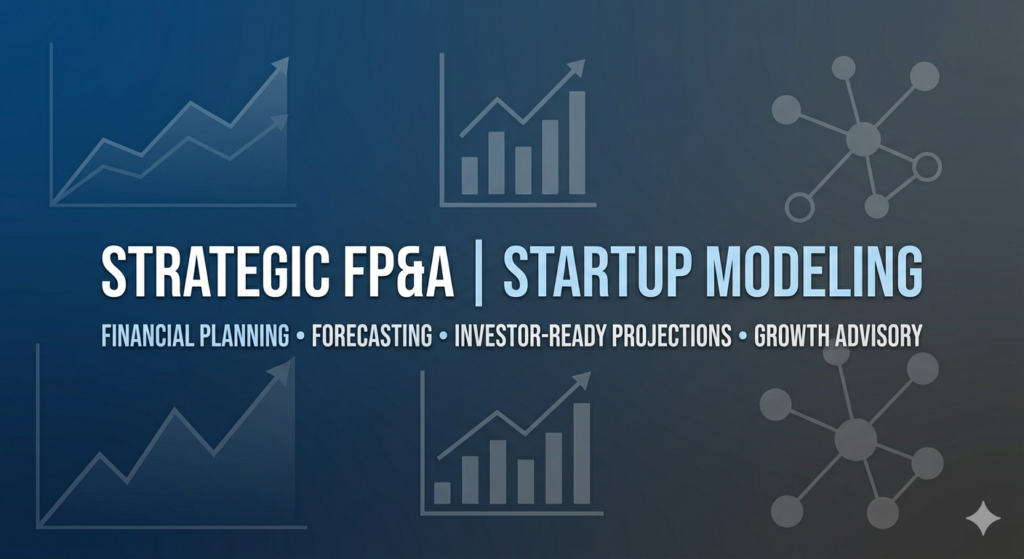 STRATEGIC FP&A | STARTUP MODELING

FINANCIAL PLANNING • FORECASTING • INVESTOR-READY PROJECTIONS • GROWTH ADVISORY